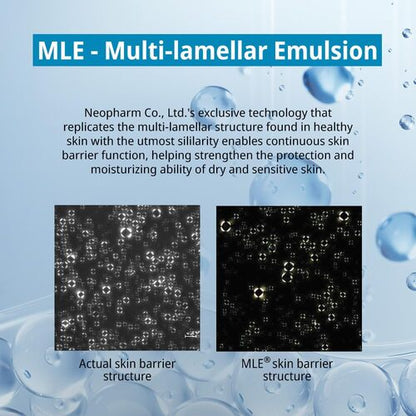 MLE - Multi-lamellar Emulsion

Neopharm Co., Ltd.'s exclusive technology that replicates the multi-lamellar structure found in healthy skin with the utmost sililarity enables continuous skin barrier function, helping strengthen the protection and moisturizing ability of dry and sensitive skin.

Actual skin barrier structure

MLE® skin barrier structure